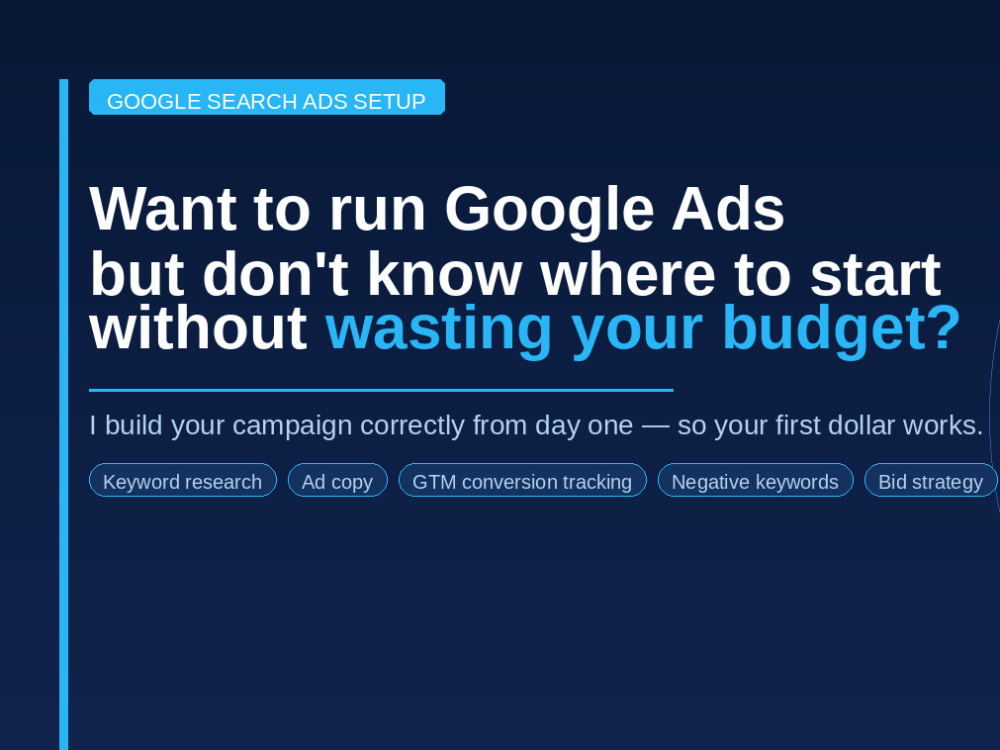 GOOGLE SEARCH ADS SETUP

Want to run Google Ads but don't know where to start without wasting your budget?

I build your campaign correctly from day one — so your first dollar works.

Keyword research

Ad copy

GTM conversion tracking

Negative keywords

Bid strategy